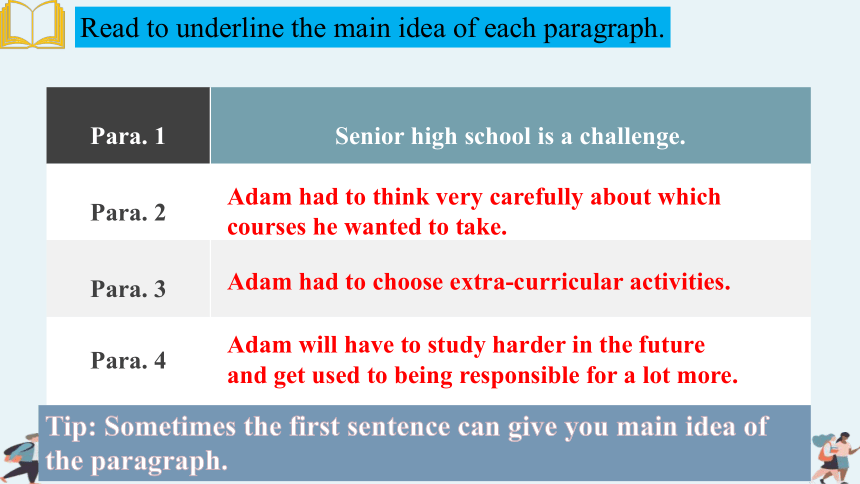 Read to underline the main idea of each paragraph.

| Para. 1 | Senior high school is a challenge. |
|---|---|
| Para. 2 | Adam had to think very carefully about which courses he wanted to take. |
| Para. 3 | Adam had to choose extra-curricular activities. |
| Para. 4 | Adam will have to study harder in the future and get used to being responsible for a lot more. |

Tip: Sometimes the first sentence can give you main idea of the paragraph.